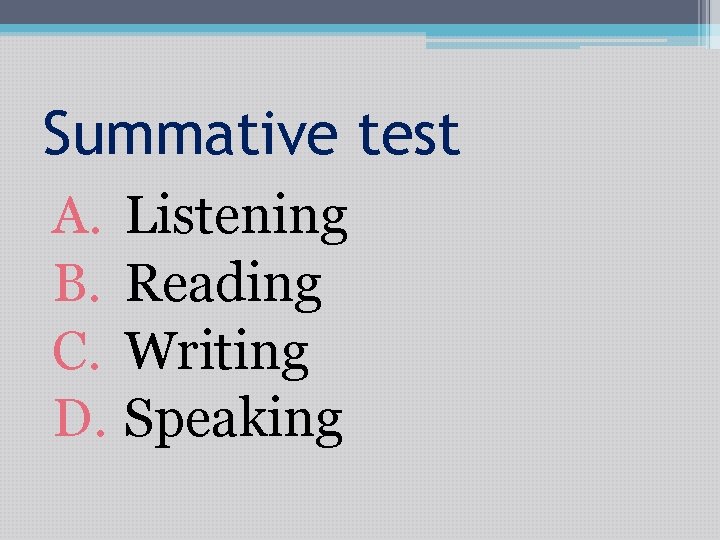 Summative test

A. Listening
B. Reading
C. Writing
D. Speaking